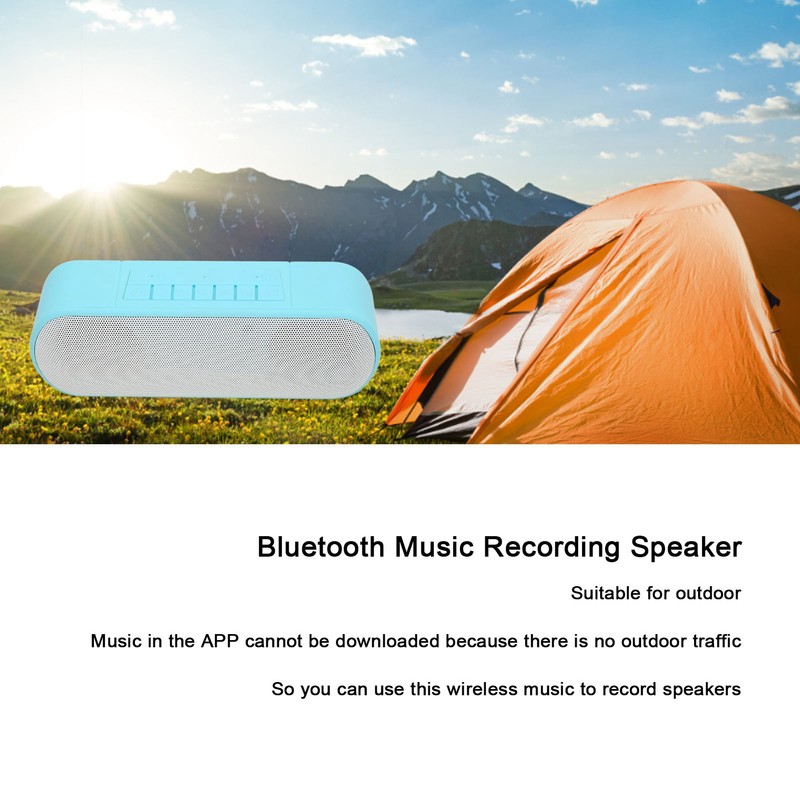 Bluetooth Music Recording Speaker

Suitable for outdoor

Music in the APP cannot be downloaded because there is no outdoor traffic

So you can use this wireless music to record speakers